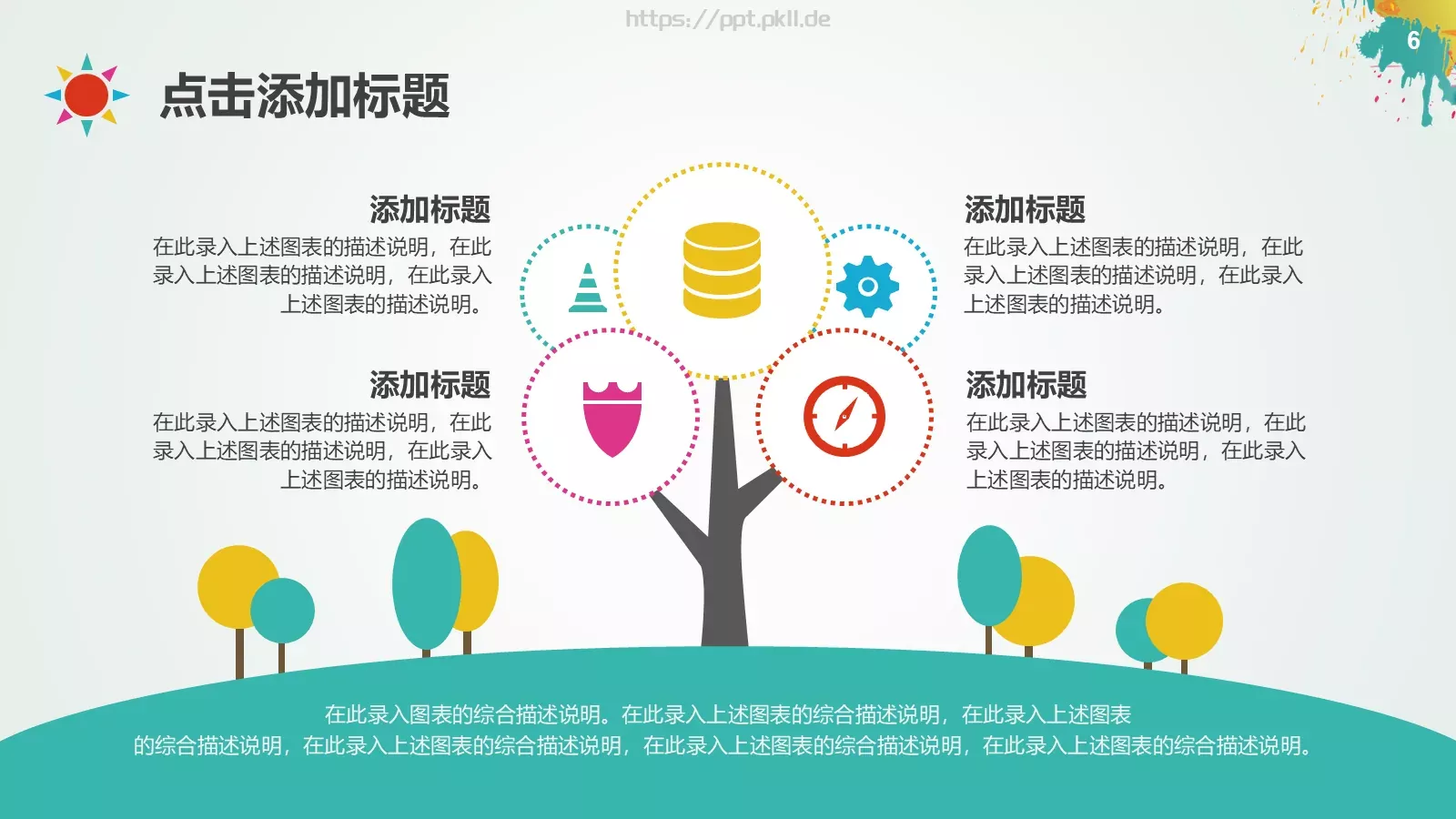 https://ppt.pkll.de

6

点击添加标题

添加标题
在此录入上述图表的描述说明，在此录入上述图表的描述说明，在此录入上述图表的描述说明。

添加标题
在此录入上述图表的描述说明，在此录入上述图表的描述说明，在此录入上述图表的描述说明。

添加标题
在此录入上述图表的描述说明，在此录入上述图表的描述说明，在此录入上述图表的描述说明。

添加标题
在此录入上述图表的描述说明，在此录入上述图表的描述说明，在此录入上述图表的描述说明。

在此录入图表的综合描述说明。在此录入上述图表的综合描述说明，在此录入上述图表的综合描述说明，在此录入上述图表的综合描述说明，在此录入上述图表的综合描述说明，在此录入上述图表的综合描述说明。